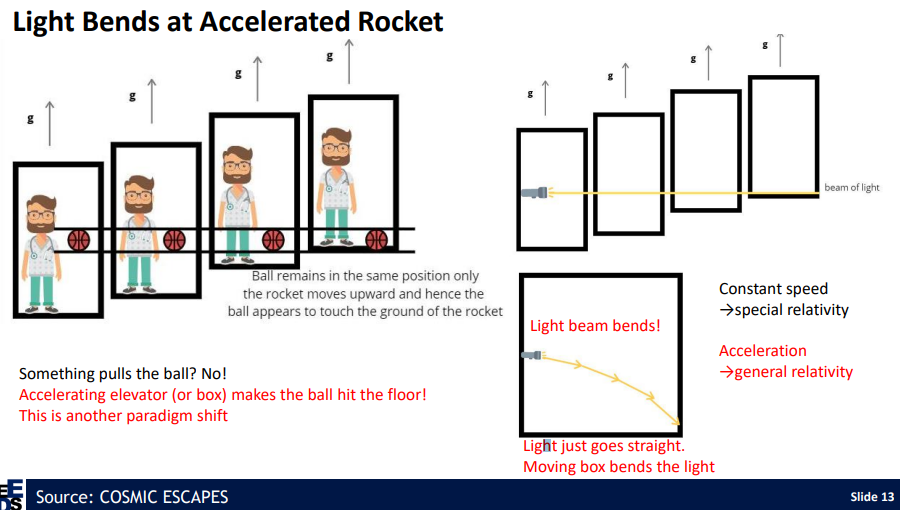 Light Bends at Accelerated Rocket

g

g

g

g

Ball remains in the same position only the rocket moves upward and hence the ball appears to touch the ground of the rocket

Something pulls the ball? No!
Accelerating elevator (or box) makes the ball hit the floor!
This is another paradigm shift

g

g

g

g

beam of light

Light beam bends!

Constant speed
→special relativity

Acceleration
→general relativity

Light just goes straight.
Moving box bends the light

Source: COSMIC ESCAPES

Slide 13